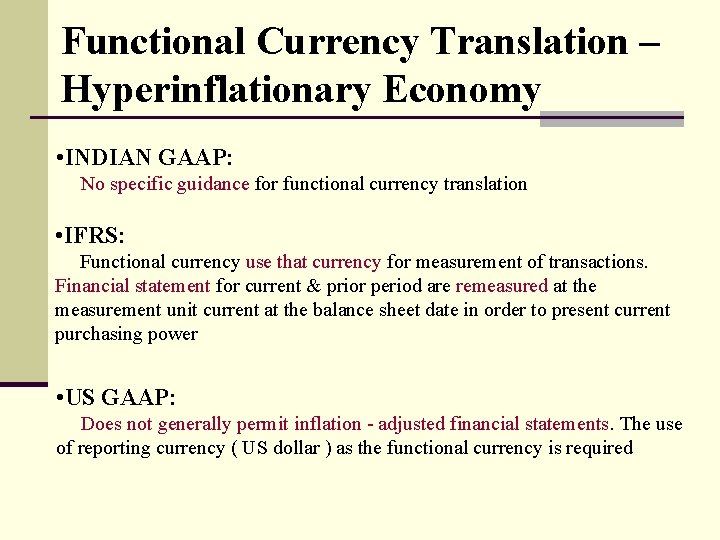 Functional Currency Translation – Hyperinflationary Economy

•INDIAN GAAP:
No specific guidance for functional currency translation

•IFRS:
Functional currency use that currency for measurement of transactions. Financial statement for current & prior period are remeasured at the measurement unit current at the balance sheet date in order to present current purchasing power

•US GAAP:
Does not generally permit inflation - adjusted financial statements. The use of reporting currency ( US dollar ) as the functional currency is required